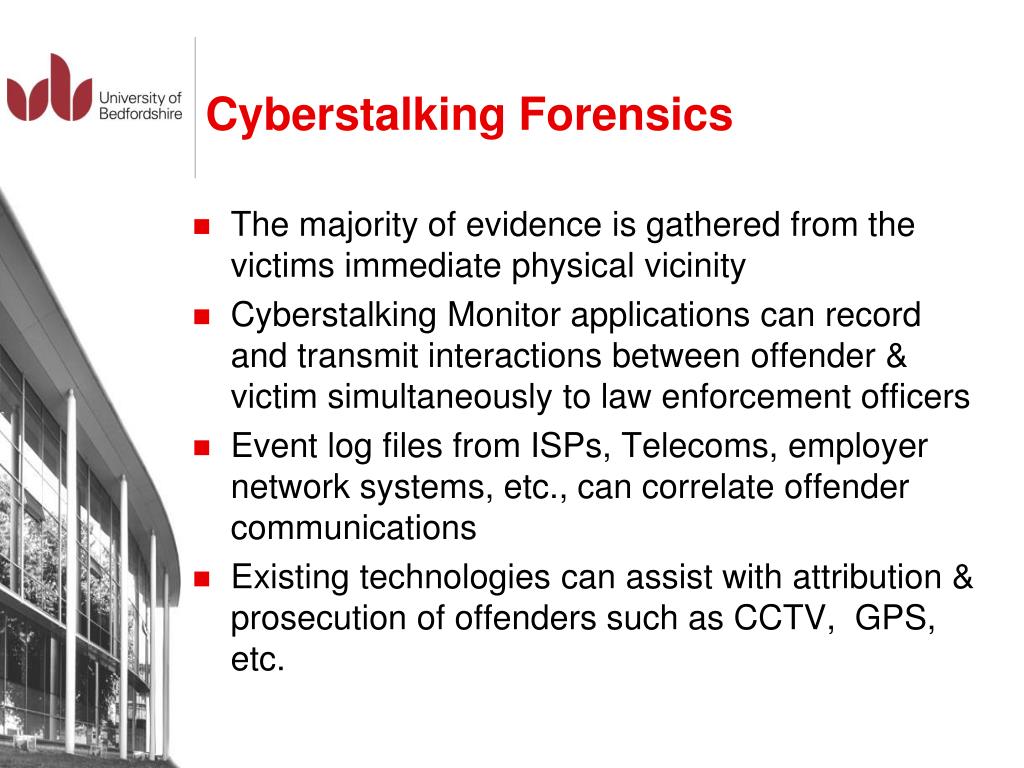 University of Bedfordshire

Cyberstalking Forensics

- The majority of evidence is gathered from the victims immediate physical vicinity
- Cyberstalking Monitor applications can record and transmit interactions between offender & victim simultaneously to law enforcement officers
- Event log files from ISPs, Telecoms, employer network systems, etc., can correlate offender communications
- Existing technologies can assist with attribution & prosecution of offenders such as CCTV, GPS, etc.